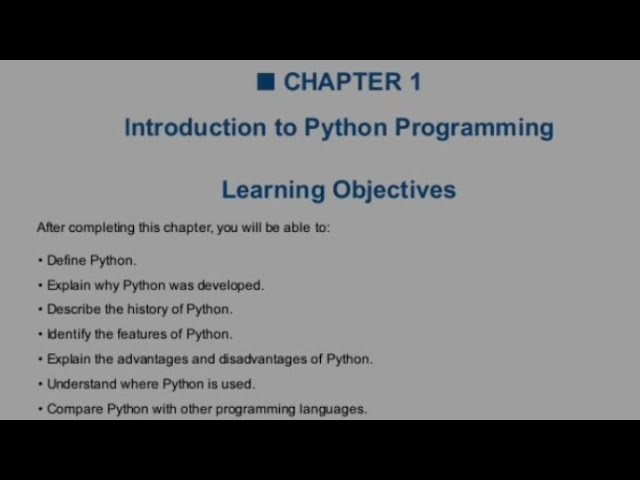 ■ CHAPTER 1

Introduction to Python Programming

Learning Objectives

After completing this chapter, you will be able to:

• Define Python.
• Explain why Python was developed.
• Describe the history of Python.
• Identify the features of Python.
• Explain the advantages and disadvantages of Python.
• Understand where Python is used.
• Compare Python with other programming languages.